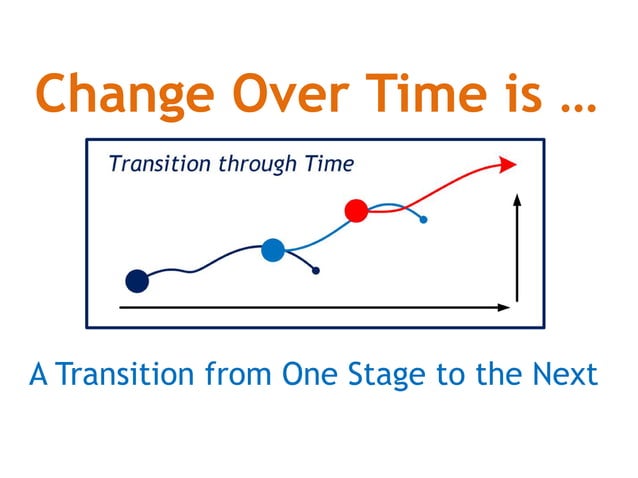 Change Over Time is …

Transition through Time

A Transition from One Stage to the Next